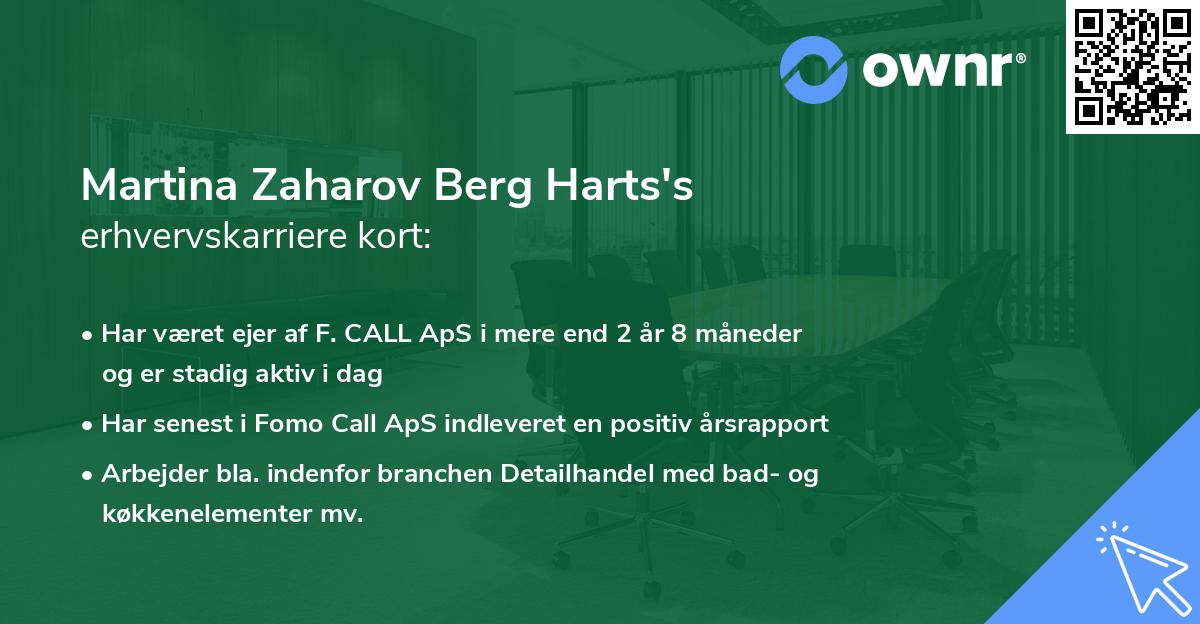 ownr®

Martina Zaharov Berg Harts's
erhvervskarriere kort:

• Har været ejer af F. CALL ApS i mere end 2 år 8 måneder og er stadig aktiv i dag
• Har senest i Fomo Call ApS indleveret en positiv årsrapport
• Arbejder bla. indenfor branchen Detailhandel med bad- og køkkenelementer mv.